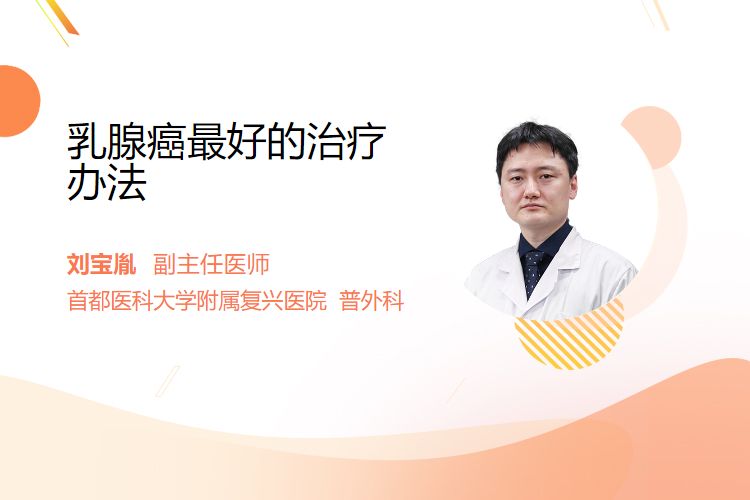 乳腺癌最好的治疗办法

刘宝胤 副主任医师
首都医科大学附属复兴医院 普外科